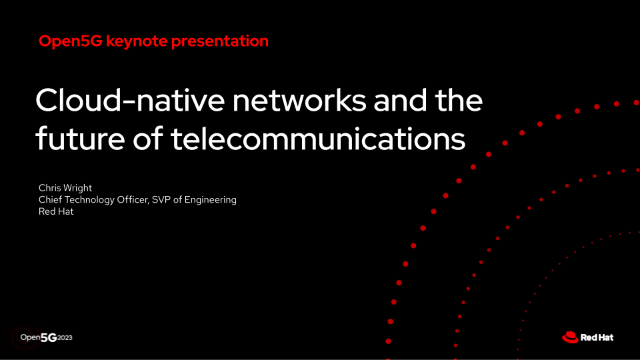 Open5G keynote presentation

Cloud-native networks and the future of telecommunications

Chris Wright
Chief Technology Officer, SVP of Engineering
Red Hat

Open5G2023

Red Hat